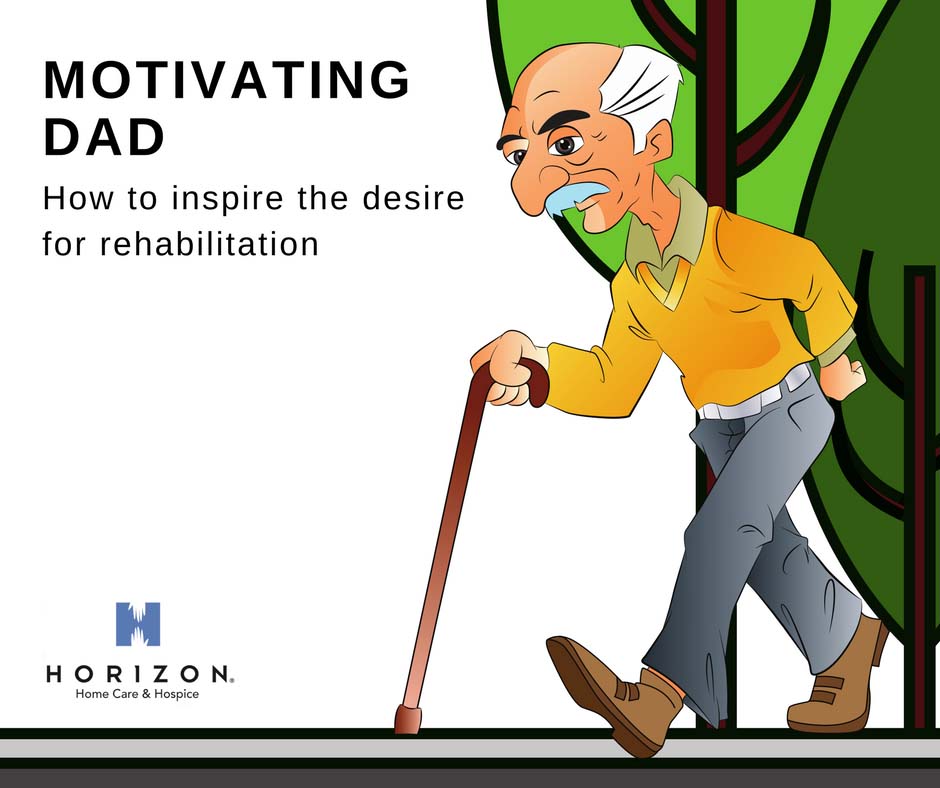 MOTIVATING DAD

How to inspire the desire for rehabilitation

HORIZON.
Home Care & Hospice